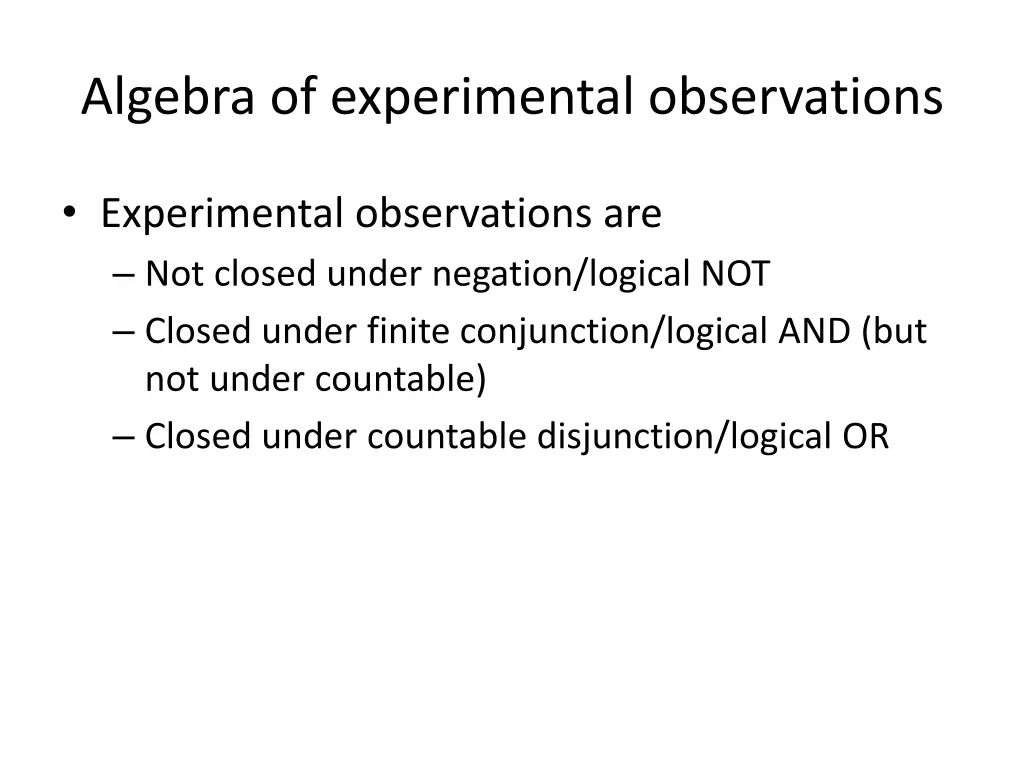 Algebra of experimental observations

• Experimental observations are
– Not closed under negation/logical NOT
– Closed under finite conjunction/logical AND (but not under countable)
– Closed under countable disjunction/logical OR